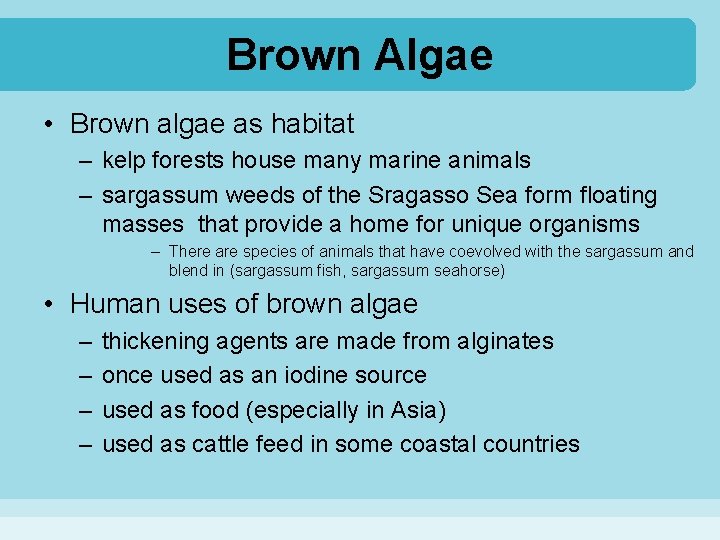 Brown Algae

• Brown algae as habitat
– kelp forests house many marine animals
– sargassum weeds of the Sragasso Sea form floating masses that provide a home for unique organisms
– There are species of animals that have coevolved with the sargassum and blend in (sargassum fish, sargassum seahorse)

• Human uses of brown algae
– thickening agents are made from alginates
– once used as an iodine source
– used as food (especially in Asia)
– used as cattle feed in some coastal countries